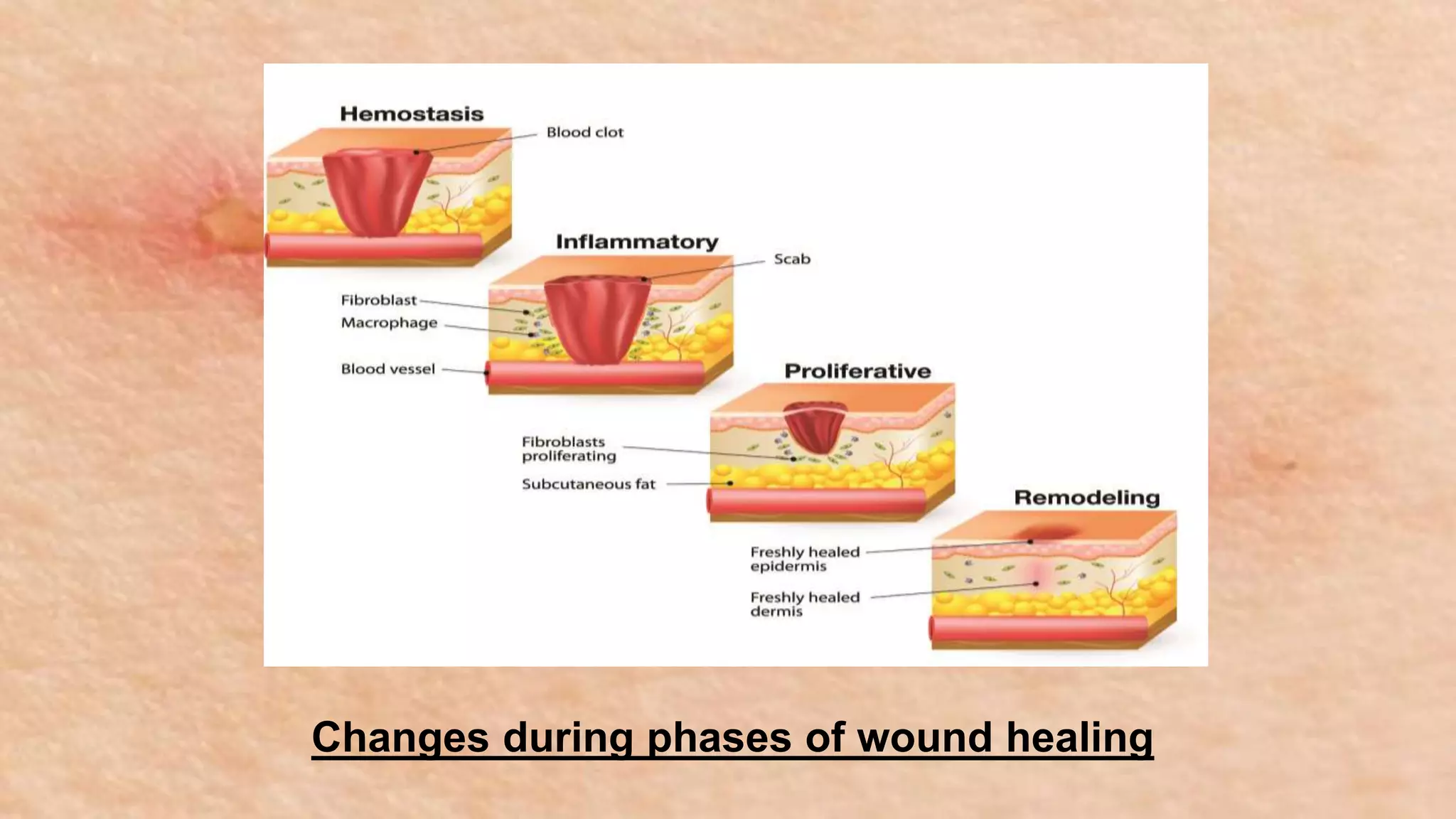 Hemostasis

Blood clot

Inflammatory

Scab

Fibroblast

Macrophage

Blood vessel

Proliferative

Fibroblasts proliferating

Subcutaneous fat

Remodeling

Freshly healed epidermis

Freshly healed dermis

Changes during phases of wound healing